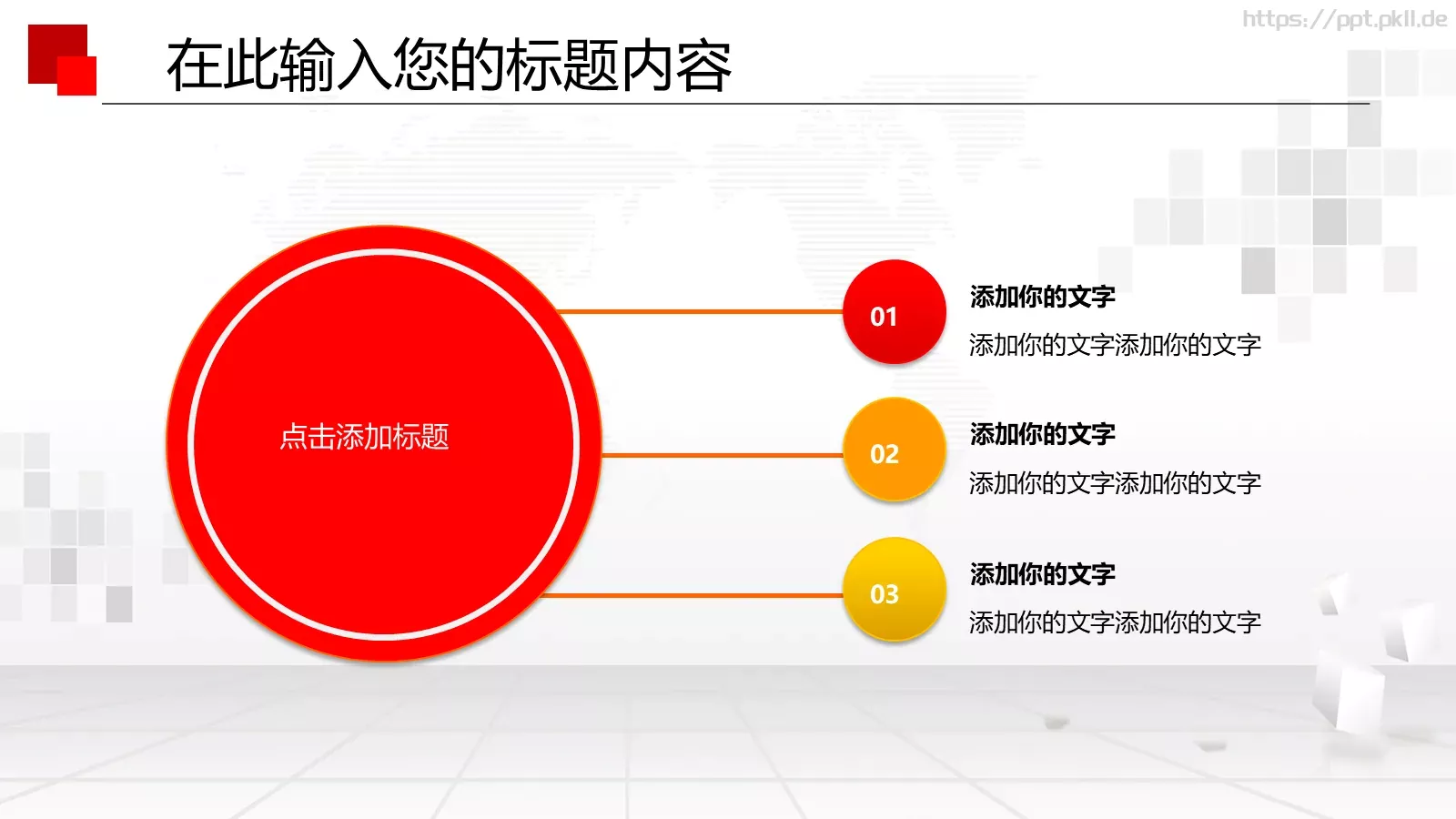 https://ppt.pkll.de

在此输入您的标题内容

点击添加标题

01

添加你的文字

添加你的文字添加你的文字

02

添加你的文字

添加你的文字添加你的文字

03

添加你的文字

添加你的文字添加你的文字